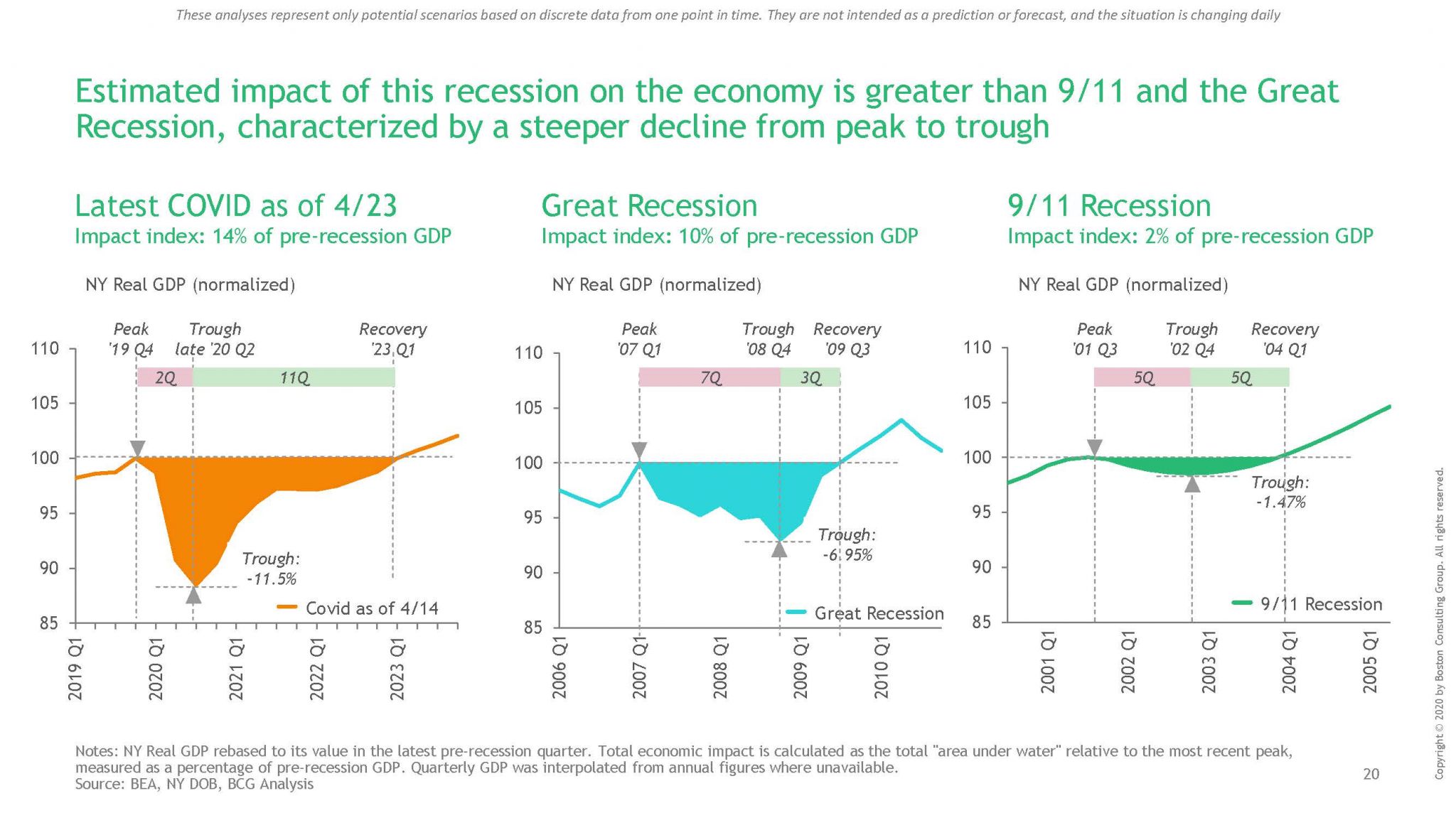 These analyses represent only potential scenarios based on discrete data from one point in time. They are not intended as a prediction or forecast, and the situation is changing daily

Estimated impact of this recession on the economy is greater than 9/11 and the Great Recession, characterized by a steeper decline from peak to trough

Latest COVID as of 4/23
Impact index: 14% of pre-recession GDP

NY Real GDP (normalized)

Peak '19 Q4
Trough late '20 Q2
Recovery '23 Q1
2Q
11Q
110
105
100
95
90
85
Trough: -11.5%
Covid as of 4/14
2019 Q1
2020 Q1
2021 Q1
2022 Q1
2023 Q1

Great Recession
Impact index: 10% of pre-recession GDP

NY Real GDP (normalized)

Peak '07 Q1
Trough '08 Q4
Recovery '09 Q3
7Q
3Q
110
105
100
95
90
85
Trough: -6.95%
Great Recession
2006 Q1
2007 Q1
2008 Q1
2009 Q1
2010 Q1

9/11 Recession
Impact index: 2% of pre-recession GDP

NY Real GDP (normalized)

Peak '01 Q3
Trough '02 Q4
Recovery '04 Q1
5Q
5Q
110
105
100
95
90
85
Trough: -1.47%
9/11 Recession
2001 Q1
2002 Q1
2003 Q1
2004 Q1
2005 Q1

Notes: NY Real GDP rebased to its value in the latest pre-recession quarter. Total economic impact is calculated as the total "area under water" relative to the most recent peak, measured as a percentage of pre-recession GDP. Quarterly GDP was interpolated from annual figures where unavailable.
Source: BEA, NY DOB, BCG Analysis

20

Copyright © 2020 by Boston Consulting Group. All rights reserved.